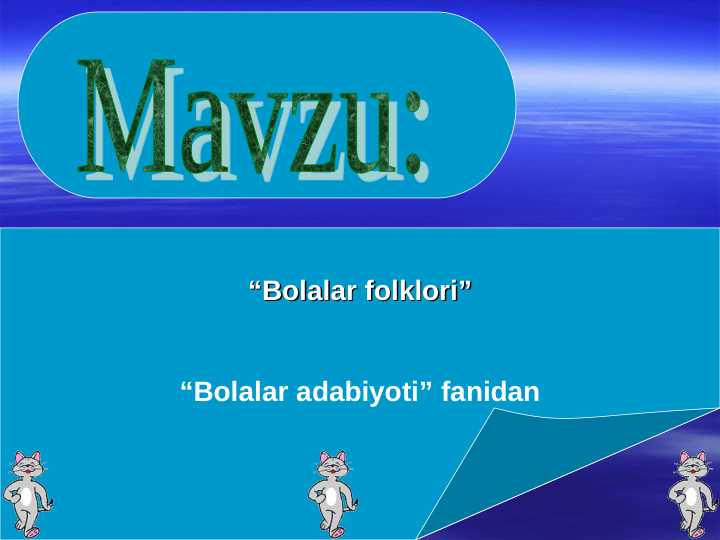 Mavzu:

“Bolalar folklori”

“Bolalar adabiyoti” fanidan